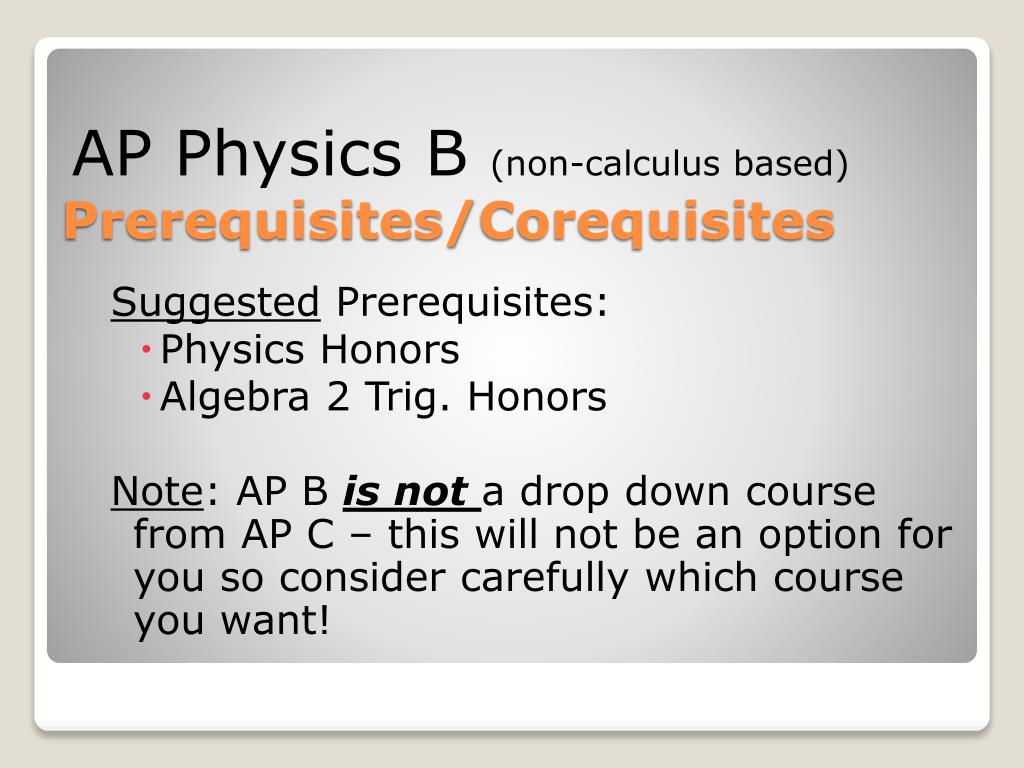 AP Physics B (non-calculus based)
Prerequisites/Corequisites

Suggested Prerequisites:
• Physics Honors
• Algebra 2 Trig. Honors

Note: AP B is not a drop down course from AP C – this will not be an option for you so consider carefully which course you want!